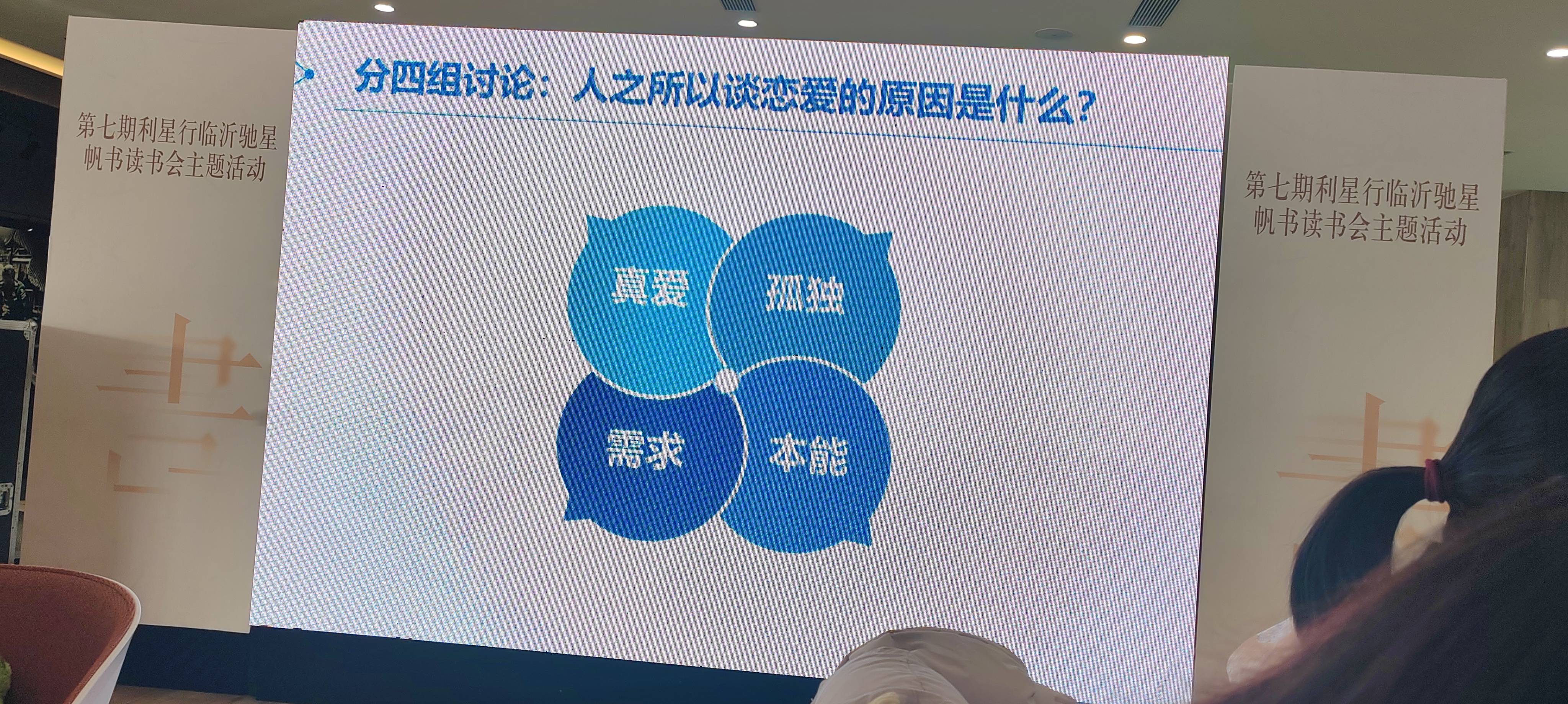 第七期利星行临沂驰星帆书读书会主题活动

分四组讨论：人之所以谈恋爱的原因是什么？

真爱

孤独

需求

本能

第七期利星行临沂驰星帆书读书会主题活动